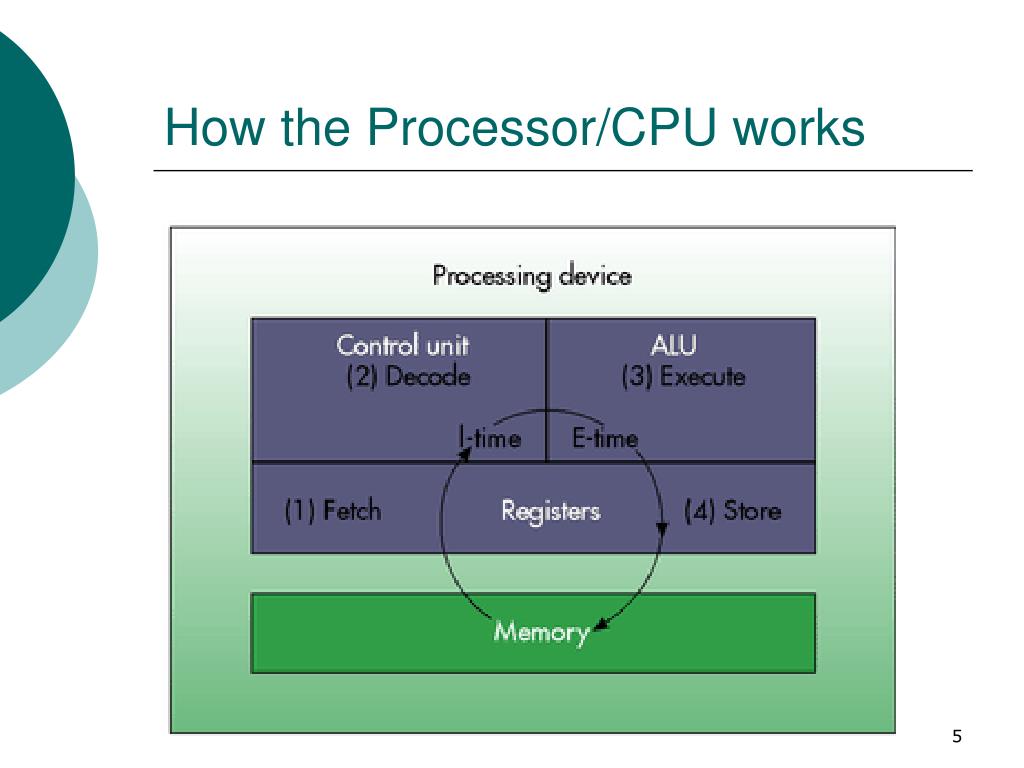 How the Processor/CPU works

Processing device

Control unit
(2) Decode

ALU
(3) Execute

I-time

E-time

(1) Fetch

Registers

(4) Store

Memory

5